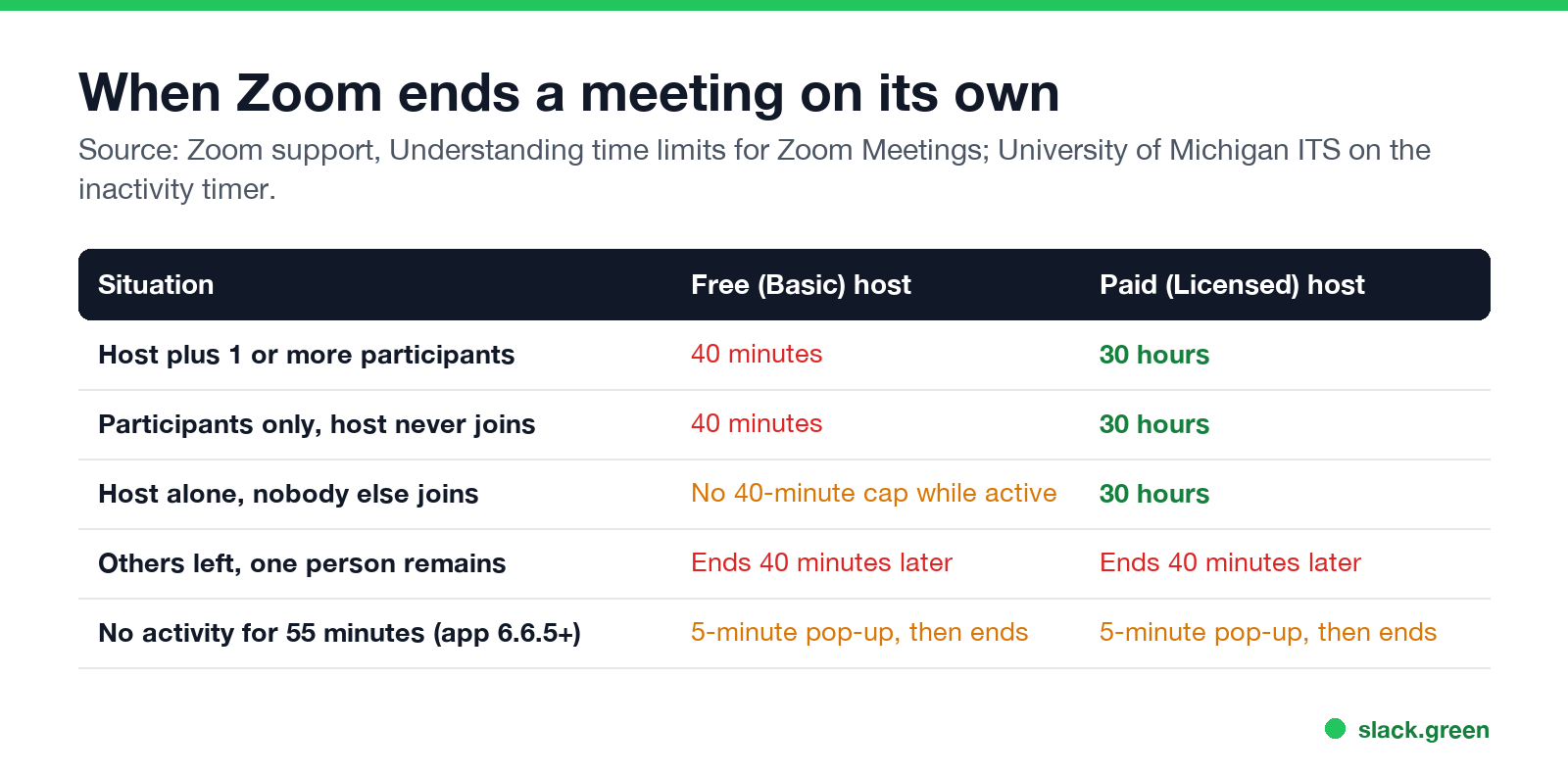 When Zoom ends a meeting on its own

Source: Zoom support, Understanding time limits for Zoom Meetings; University of Michigan ITS on the inactivity timer.

| Situation | Free (Basic) host | Paid (Licensed) host |
|---|---|---|
| Host plus 1 or more participants | 40 minutes | 30 hours |
| Participants only, host never joins | 40 minutes | 30 hours |
| Host alone, nobody else joins | No 40-minute cap while active | 30 hours |
| Others left, one person remains | Ends 40 minutes later | Ends 40 minutes later |
| No activity for 55 minutes (app 6.6.5+) | 5-minute pop-up, then ends | 5-minute pop-up, then ends |

slack.green